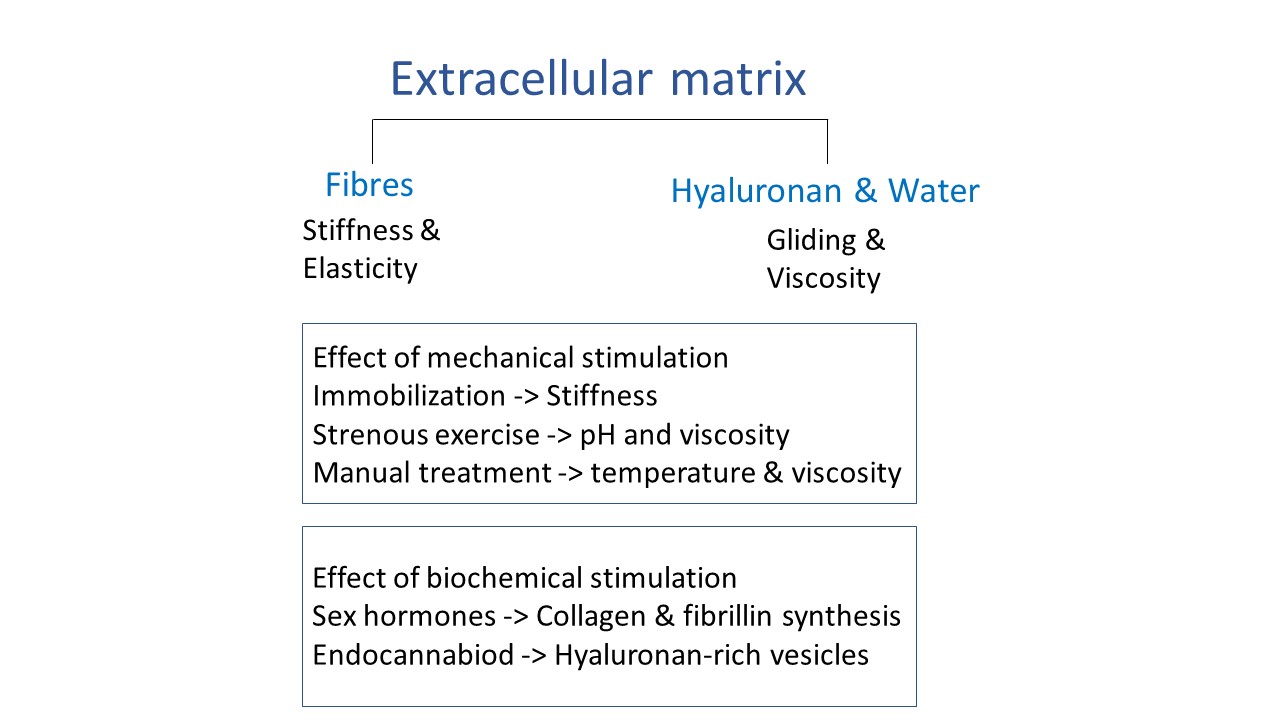 Extracellular matrix

Fibres
Stiffness & Elasticity

Hyaluronan & Water
Gliding & Viscosity

Effect of mechanical stimulation
Immobilization -> Stiffness
Strenous exercise -> pH and viscosity
Manual treatment -> temperature & viscosity

Effect of biochemical stimulation
Sex hormones -> Collagen & fibrillin synthesis
Endocannabiod -> Hyaluronan-rich vesicles